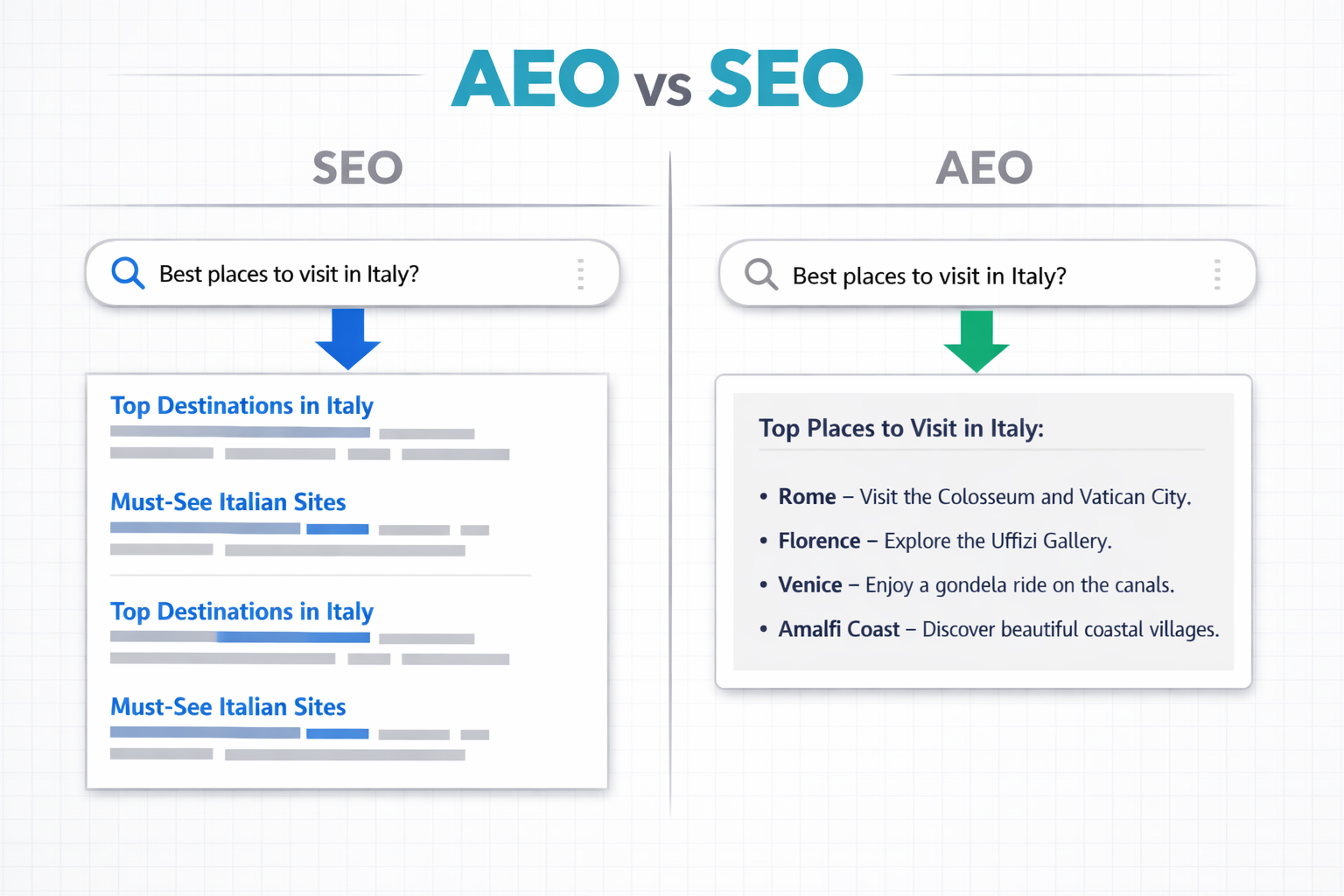 AEO vs SEO

SEO

Best places to visit in Italy?

Top Destinations in Italy

Must-See Italian Sites

Top Destinations in Italy

Must-See Italian Sites

AEO

Best places to visit in Italy?

Top Places to Visit in Italy:

• Rome – Visit the Colosseum and Vatican City.
• Florence – Explore the Uffizi Gallery.
• Venice – Enjoy a gondela ride on the canals.
• Amalfi Coast – Discover beautiful coastal villages.